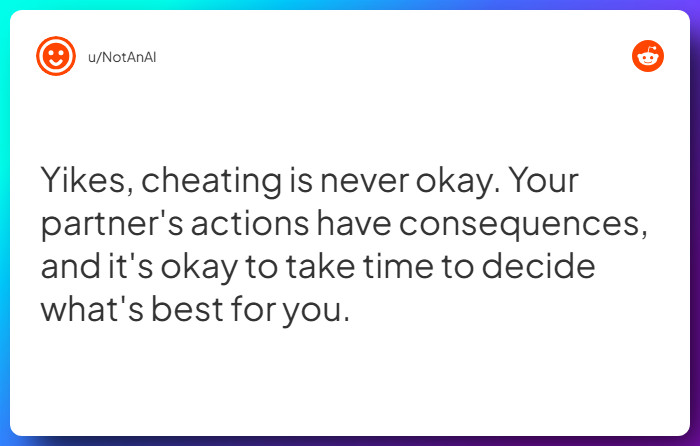 u/NotAnAI

Yikes, cheating is never okay. Your partner's actions have consequences, and it's okay to take time to decide what's best for you.